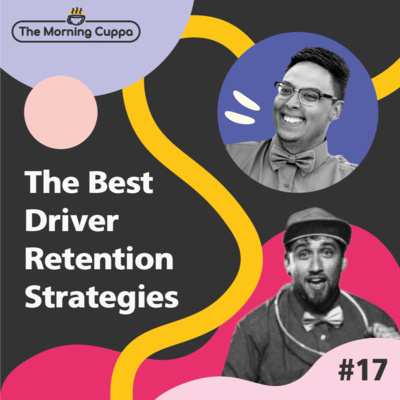 The Morning Cuppa

The Best Driver Retention Strategies

#17